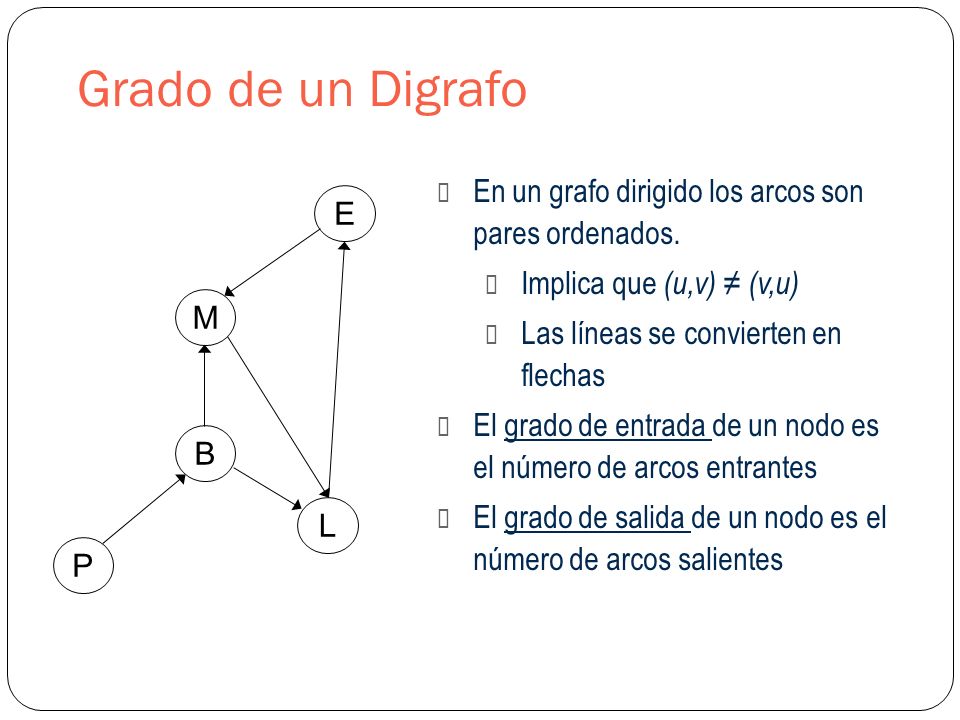 Grado de un Digrafo

E

M

B

L

P

En un grafo dirigido los arcos son pares ordenados.

Implica que $(u,v) \neq (v,u)$

Las líneas se convierten en flechas

El grado de entrada de un nodo es el número de arcos entrantes

El grado de salida de un nodo es el número de arcos salientes